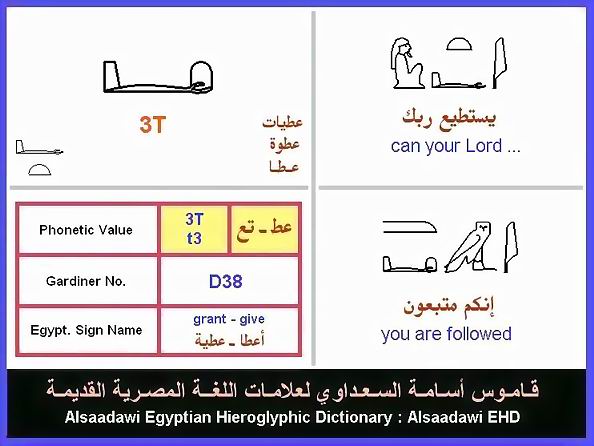 3T

عطيات
عطوة
عـطـا

يستطيع ربك
can your Lord ...

| Phonetic Value | 3T t3 | عط ـ تع |
|---|---|---|
| Gardiner No. | D38 | |
| Egypt. Sign Name | grant - give أعطا ـ عطية | |

إنكم متبعون
you are followed

قـامـوس أسـامـة السـعـداوي لعلامـات اللغـة المصـرية القديمـة
Alsaadawi Egyptian Hieroglyphic Dictionary : Alsaadawi EHD